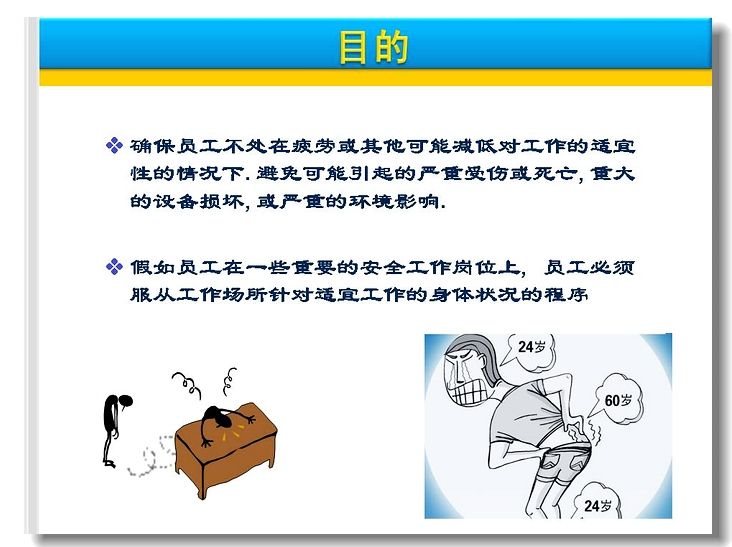 目的

❖ 确保员工不处在疲劳或其他可能减低对工作的适宜性的情况下. 避免可能引起的严重受伤或死亡, 重大的设备损坏, 或严重的环境影响.

❖ 假如员工在一些重要的安全工作岗位上, 员工必须服从工作场所针对适宜工作的身体状况的程序

24岁

60岁

24岁